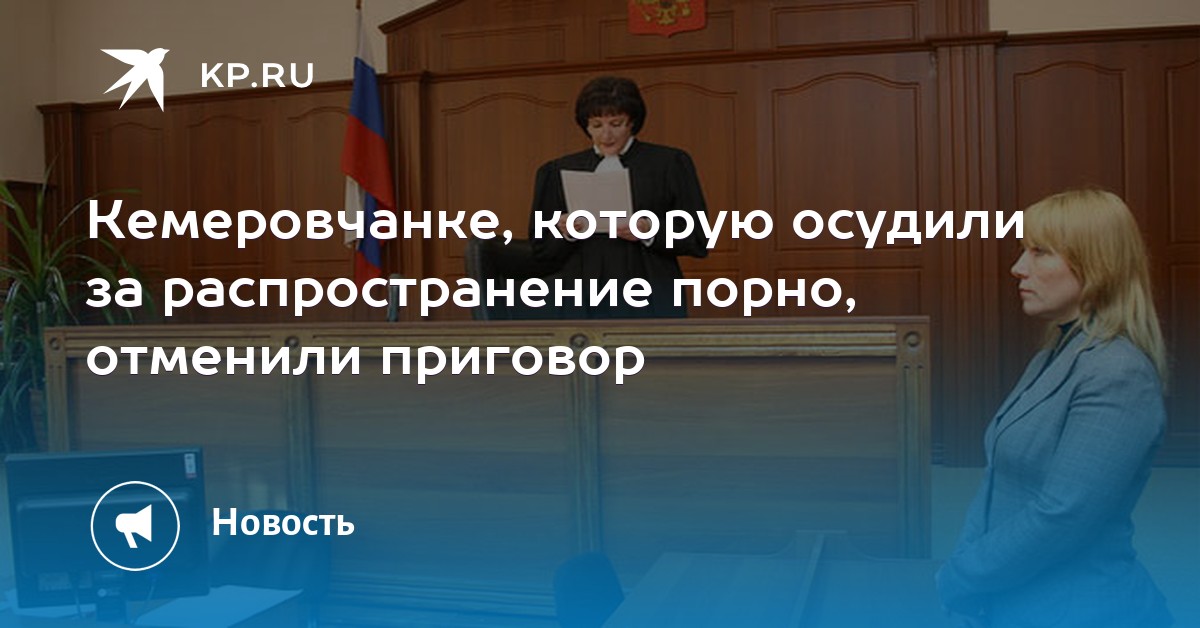 KP.RU

Кемеровчанке, которую осудили за распространение порно, отменили приговор

Новость